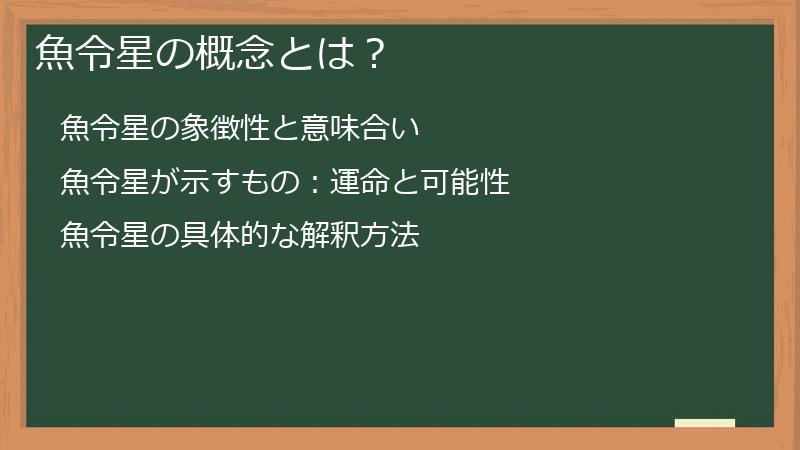 魚令星の概念とは？

魚令星の象徴性と意味合い

魚令星が示すもの：運命と可能性

魚令星の具体的な解釈方法